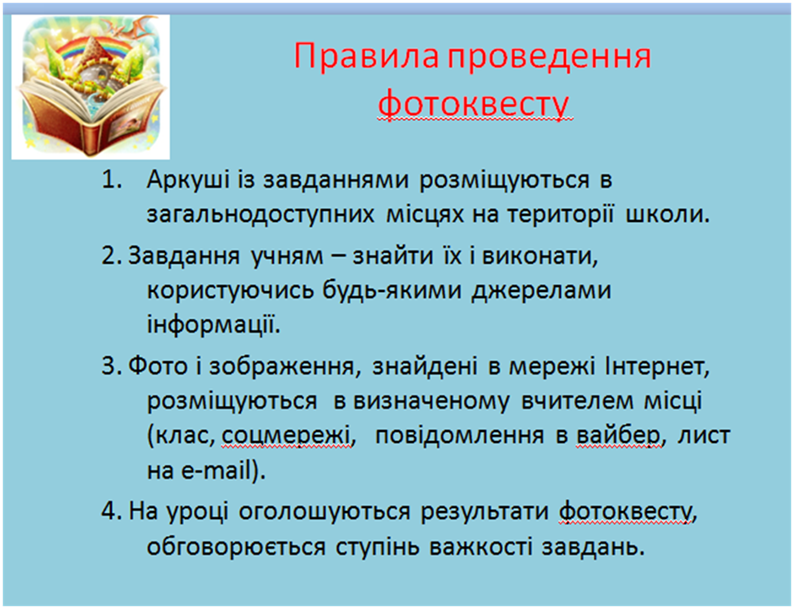 Правила проведення фотоквесту

1. Аркуші із завданнями розміщуються в загальнодоступних місцях на території школи.

2. Завдання учням – знайти їх і виконати, користуючись будь-якими джерелами інформації.

3. Фото і зображення, знайдені в мережі Інтернет, розміщуються в визначеному вчителем місці (клас, соцмережі, повідомлення в вайбер, лист на e-mail).

4. На уроці оголошуються результати фотоквесту, обговорюється ступінь важкості завдань.